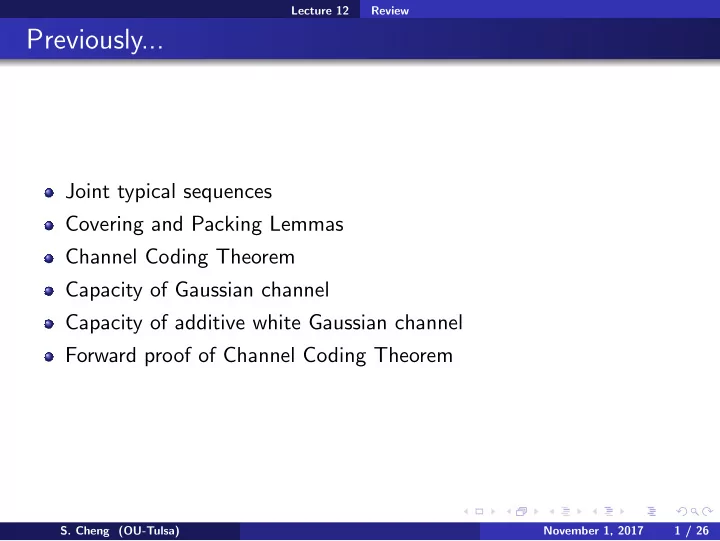 Lecture 12 Review

Previously...

- Joint typical sequences
- Covering and Packing Lemmas
- Channel Coding Theorem
- Capacity of Gaussian channel
- Capacity of additive white Gaussian channel
- Forward proof of Channel Coding Theorem

S. Cheng (OU-Tulsa) November 1, 2017 1 / 26